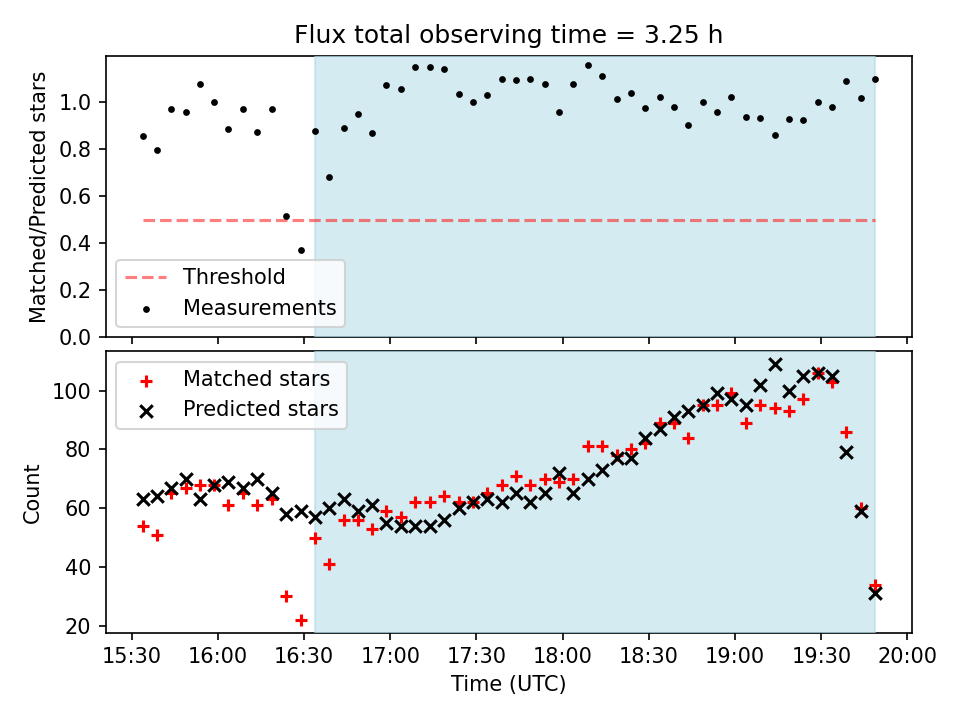 Flux total observing time = 3.25 h

Matched/Predicted stars

1.0
0.8
0.6
0.4
0.2
0.0

Threshold
Measurements

Matched stars
Predicted stars

Count

100
80
60
40
20

15:30
16:00
16:30
17:00
17:30
18:00
18:30
19:00
19:30
20:00

Time (UTC)